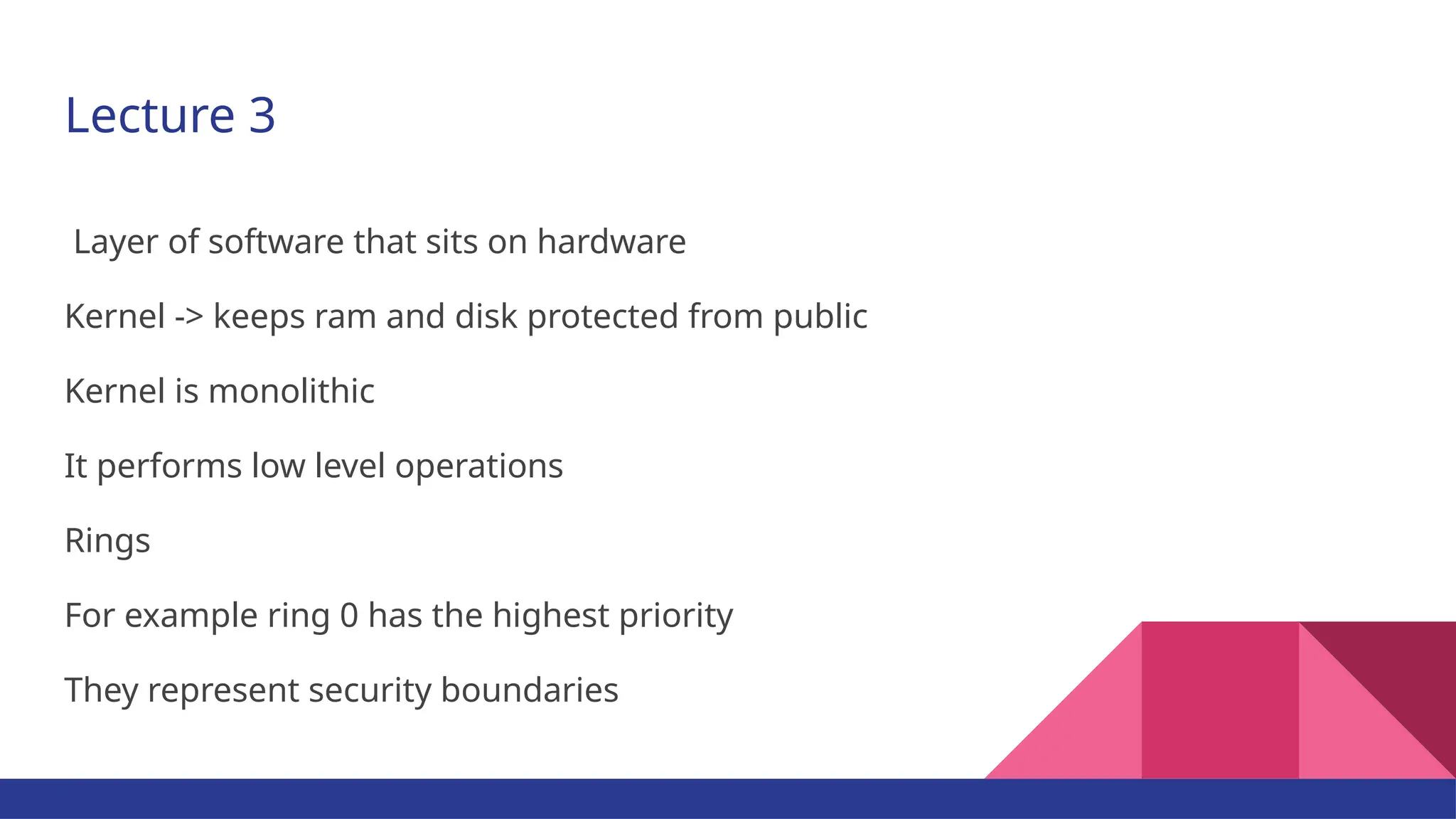 Lecture 3

Layer of software that sits on hardware

Kernel -> keeps ram and disk protected from public

Kernel is monolithic

It performs low level operations

Rings

For example ring 0 has the highest priority

They represent security boundaries